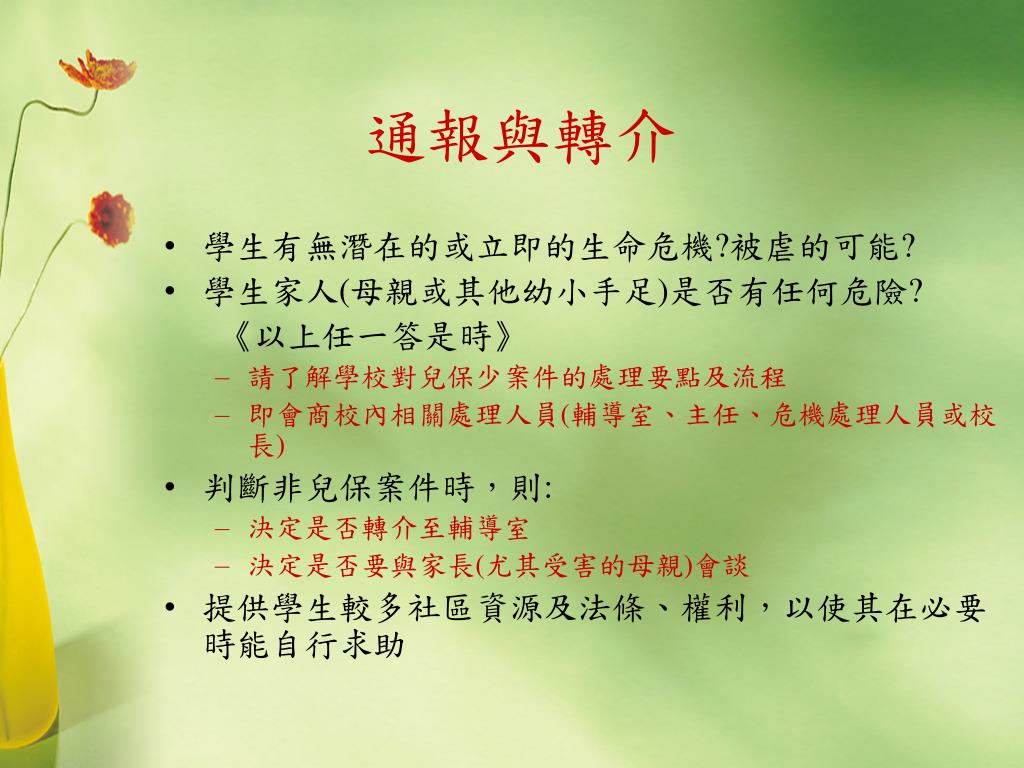 通報與轉介

• 學生有無潛在的或立即的生命危機?被虐的可能?
• 學生家人(母親或其他幼小手足)是否有任何危險?
《以上任一答是時》
– 請了解學校對兒保少案件的處理要點及流程
– 即會商校內相關處理人員(輔導室、主任、危機處理人員或校長)
• 判斷非兒保案件時，則:
– 決定是否轉介至輔導室
– 決定是否要與家長(尤其受害的母親)會談
• 提供學生較多社區資源及法條、權利，以使其在必要時能自行求助